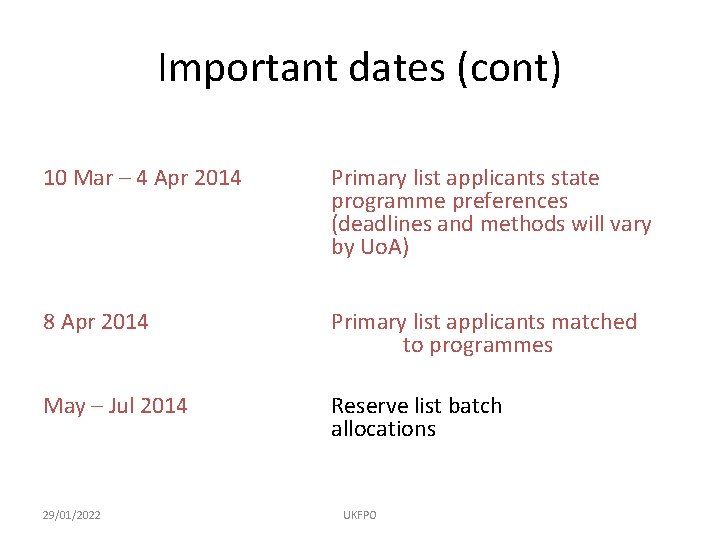 Important dates (cont)

10 Mar – 4 Apr 2014

Primary list applicants state programme preferences (deadlines and methods will vary by UoA)

8 Apr 2014

Primary list applicants matched to programmes

May – Jul 2014

Reserve list batch allocations

29/01/2022

UKFPO